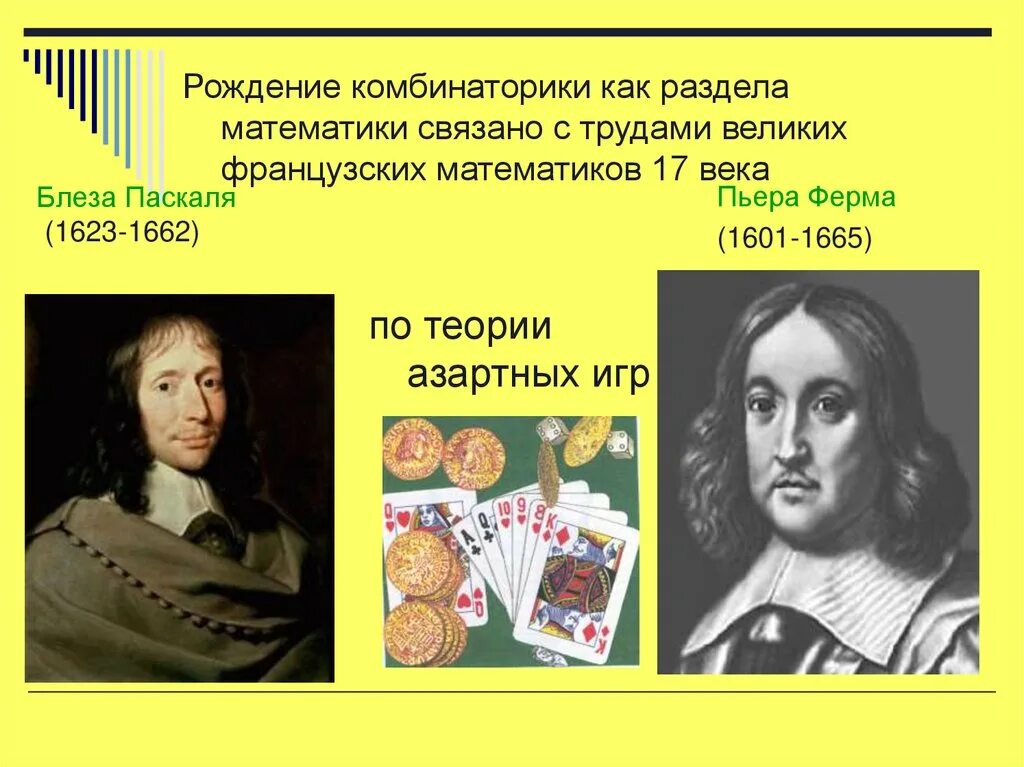 Рождение комбинаторики как раздела математики связано с трудами великих французских математиков 17 века

Блеза Паскаля
(1623-1662)

Пьера Ферма
(1601-1665)

по теории азартных игр